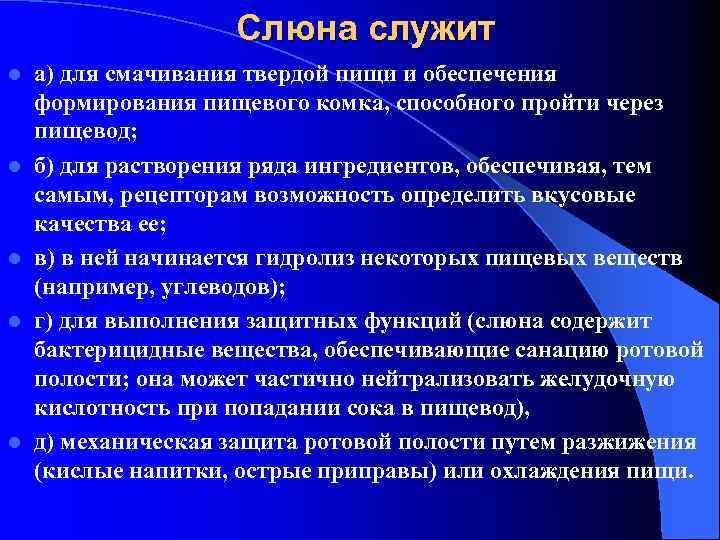 Слюна служит

а) для смачивания твердой пищи и обеспечения формирования пищевого комка, способного пройти через пищевод;

б) для растворения ряда ингредиентов, обеспечивая, тем самым, рецепторам возможность определить вкусовые качества ее;

в) в ней начинается гидролиз некоторых пищевых веществ (например, углеводов);

г) для выполнения защитных функций (слюна содержит бактерицидные вещества, обеспечивающие санацию ротовой полости; она может частично нейтрализовать желудочную кислотность при попадании сока в пищевод),

д) механическая защита ротовой полости путем разжижения (кислые напитки, острые приправы) или охлаждения пищи.